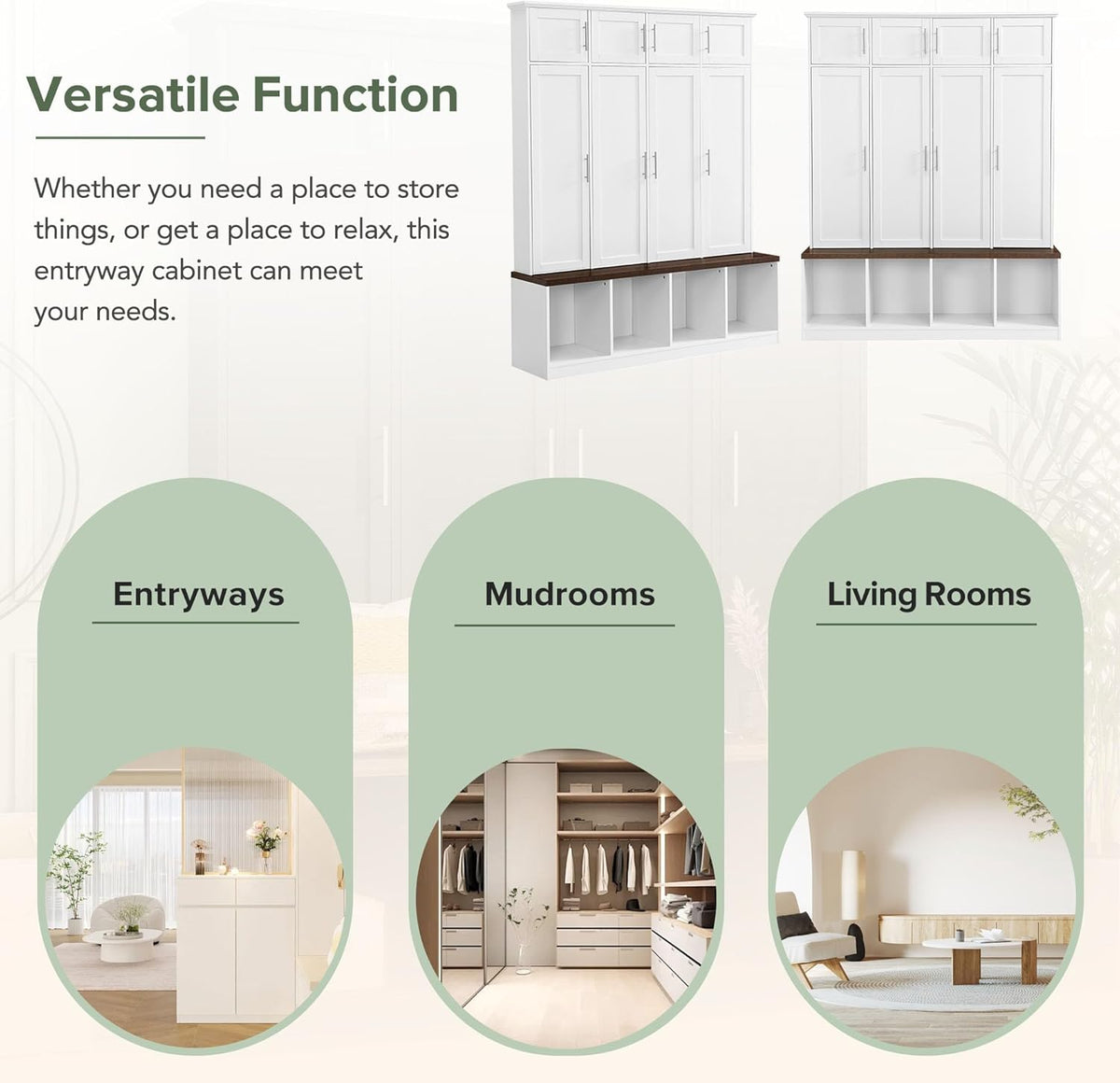 Versatile Function

Whether you need a place to store things, or get a place to relax, this entryway cabinet can meet your needs.

Entryways

Mudrooms

Living Rooms